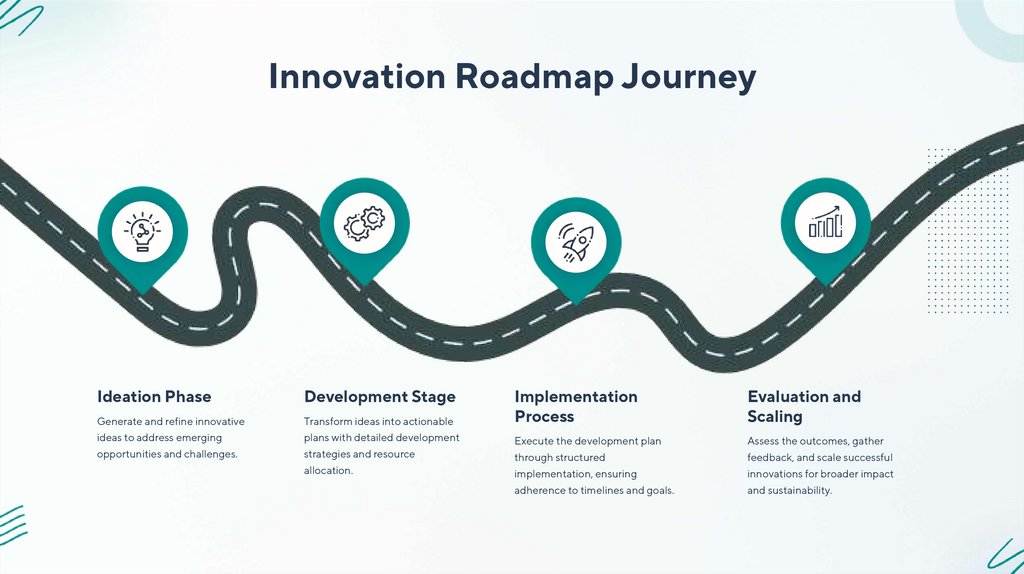 Innovation Roadmap Journey

Ideation Phase

Generate and refine innovative ideas to address emerging opportunities and challenges.

Development Stage

Transform ideas into actionable plans with detailed development strategies and resource allocation.

Implementation Process

Execute the development plan through structured implementation, ensuring adherence to timelines and goals.

Evaluation and Scaling

Assess the outcomes, gather feedback, and scale successful innovations for broader impact and sustainability.